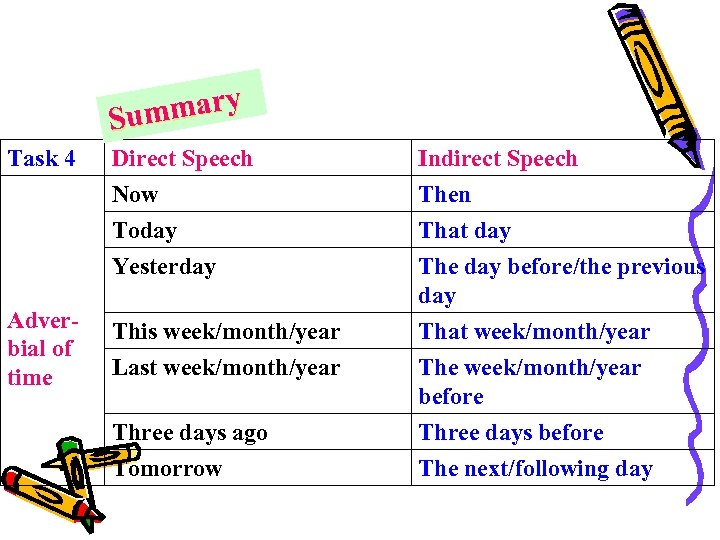 Summary

| Task 4 | Direct Speech | Indirect Speech |
|---|---|---|
| Adverbial of time | Now | Then |
| | Today | That day |
| | Yesterday | The day before/the previous day |
| | This week/month/year | That week/month/year |
| | Last week/month/year | The week/month/year before |
| | Three days ago | Three days before |
| | Tomorrow | The next/following day |